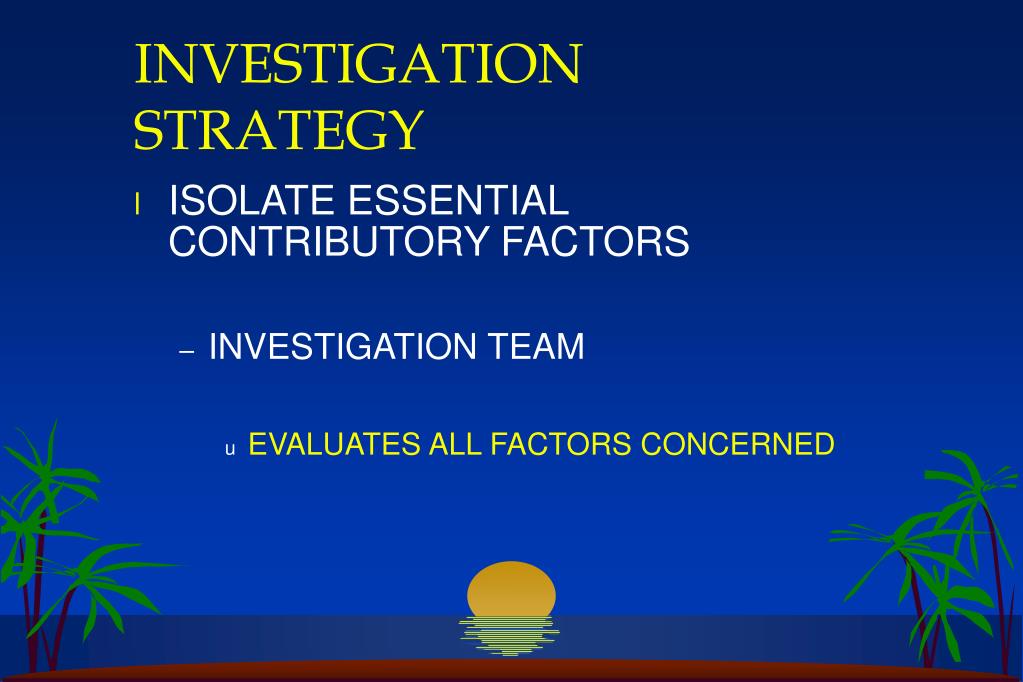 INVESTIGATION STRATEGY

l ISOLATE ESSENTIAL CONTRIBUTORY FACTORS

– INVESTIGATION TEAM

u EVALUATES ALL FACTORS CONCERNED